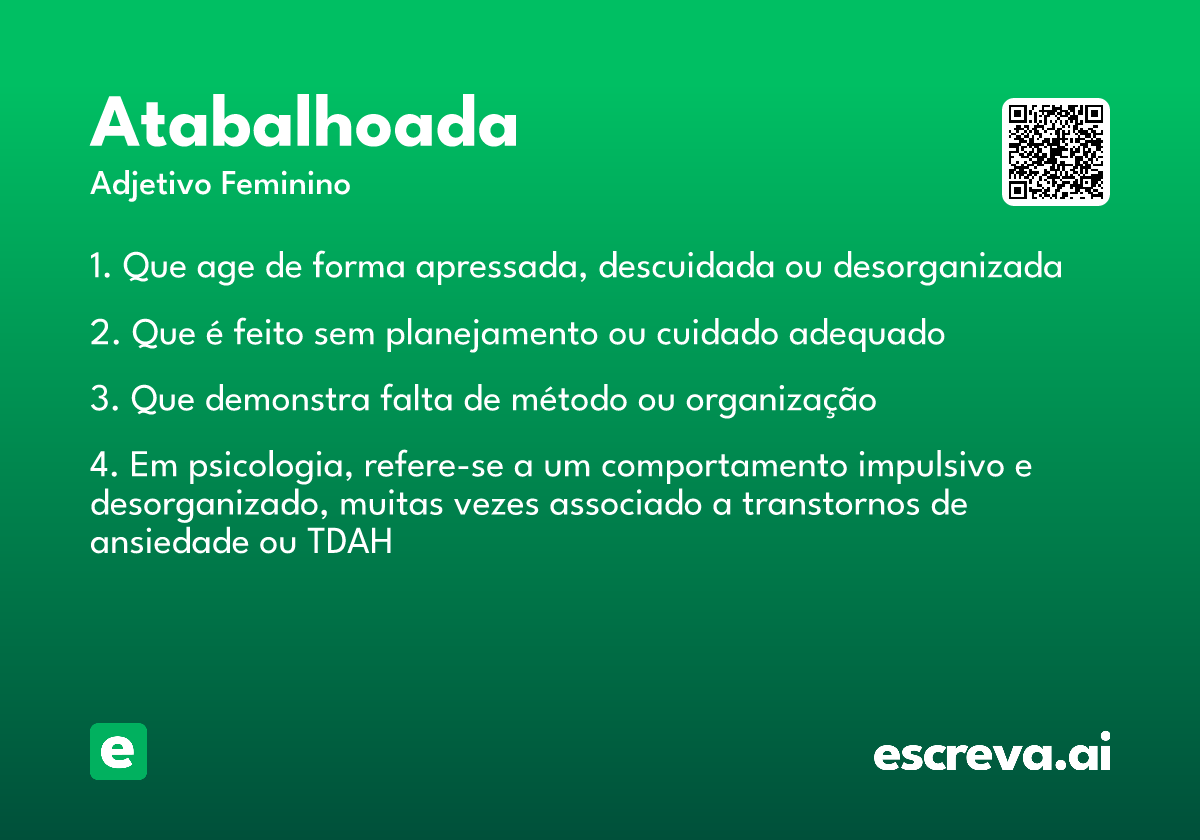 Atabalhoada

Adjetivo Feminino

1. Que age de forma apressada, descuidada ou desorganizada

2. Que é feito sem planejamento ou cuidado adequado

3. Que demonstra falta de método ou organização

4. Em psicologia, refere-se a um comportamento impulsivo e desorganizado, muitas vezes associado a transtornos de ansiedade ou TDAH

e

escreva.ai